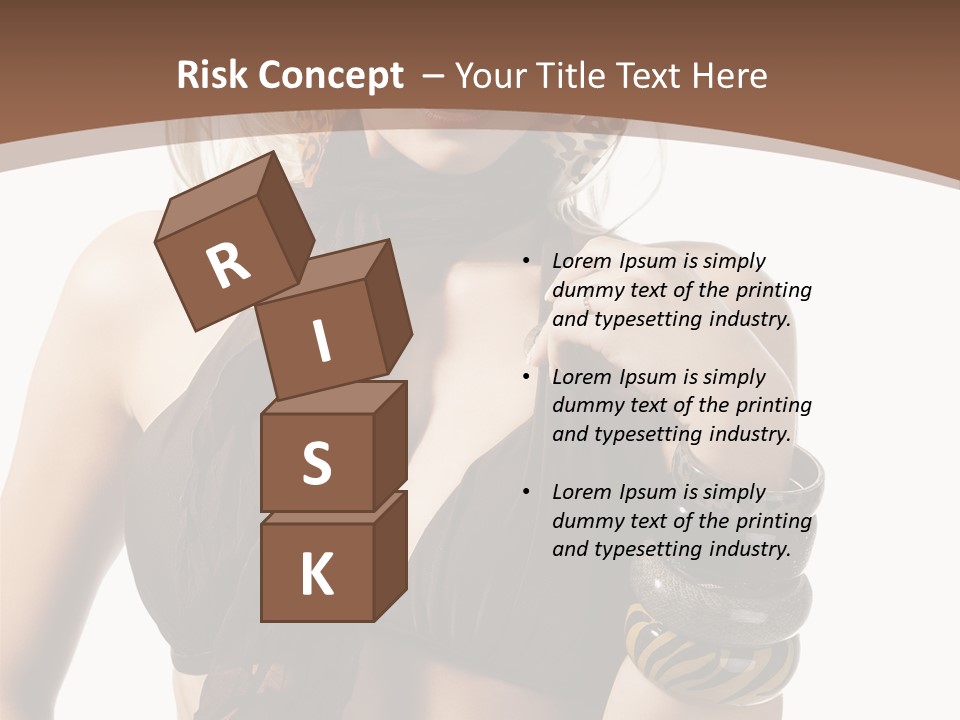 Risk Concept – Your Title Text Here

R
I
S
K

• Lorem Ipsum is simply dummy text of the printing and typesetting industry.

• Lorem Ipsum is simply dummy text of the printing and typesetting industry.

• Lorem Ipsum is simply dummy text of the printing and typesetting industry.